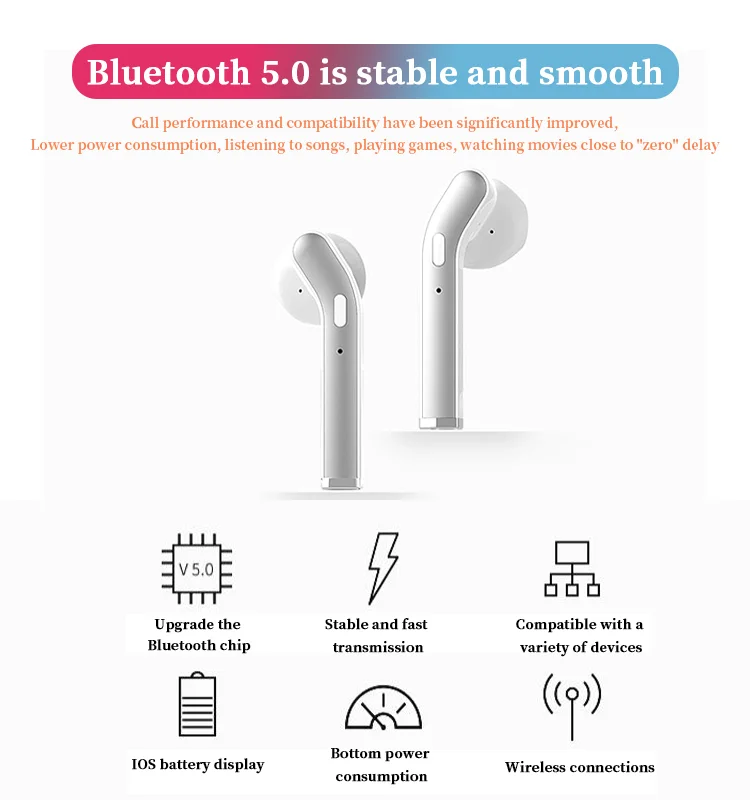 Bluetooth 5.0 is stable and smooth

Call performance and compatibility have been significantly improved,
Lower power consumption, listening to songs, playing games, watching movies close to "zero" delay

V 5.0

Upgrade the Bluetooth chip

Stable and fast transmission

Compatible with a variety of devices

IOS battery display

Bottom power consumption

Wireless connections